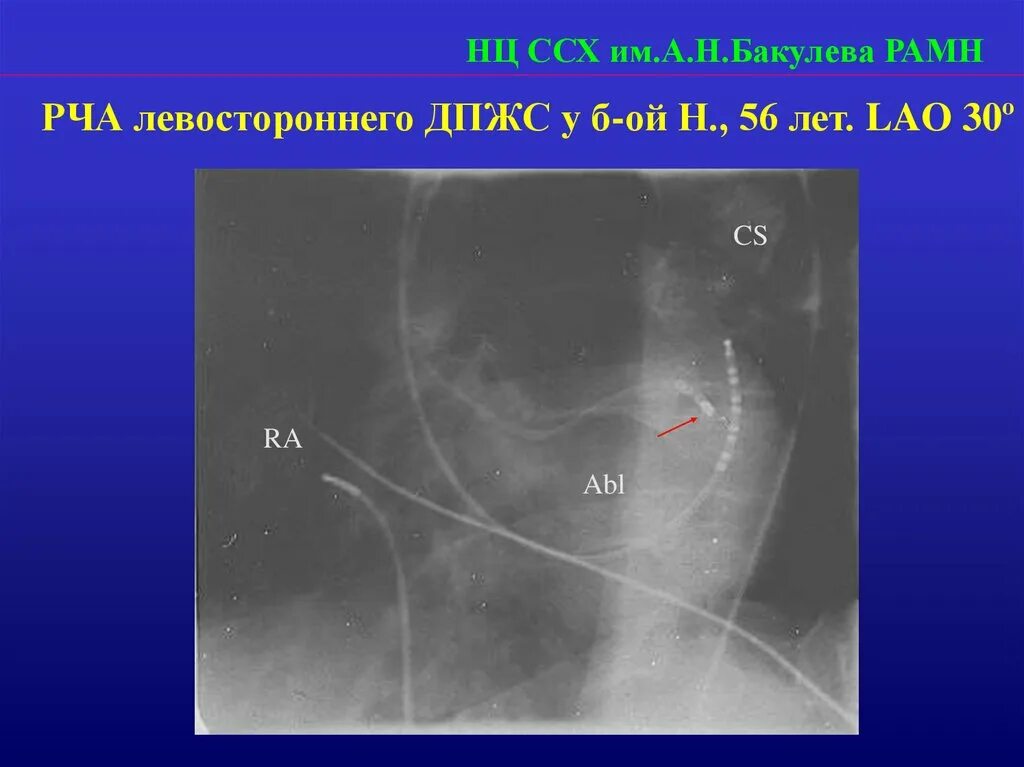 НЦ ССХ им.А.Н.Бакулева РАМН

РЧА левостороннего ДПЖС у б-ой Н., 56 лет. LAO 30º

CS

RA

Abl